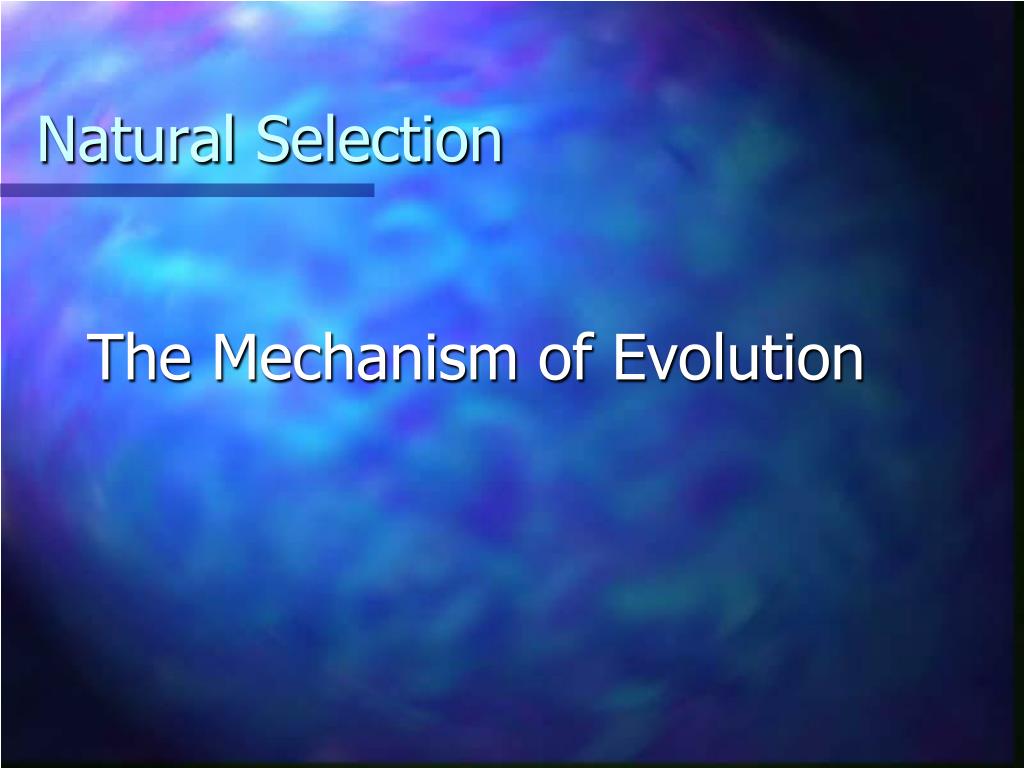 Natural Selection

The Mechanism of Evolution